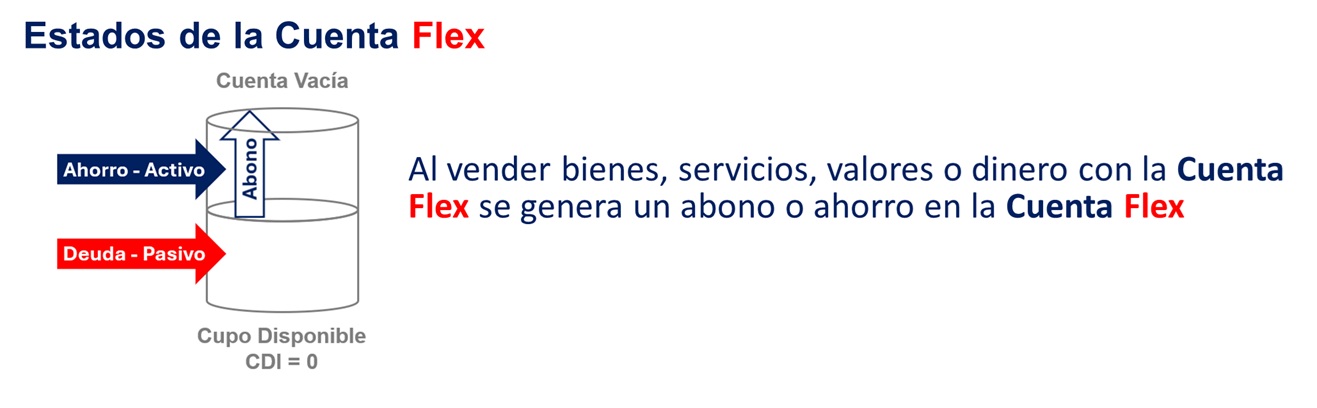 Estados de la Cuenta Flex

Cuenta Vacía

Ahorro - Activo

Abono

Deuda - Pasivo

Cupo Disponible
CDI = 0

Al vender bienes, servicios, valores o dinero con la Cuenta Flex se genera un abono o ahorro en la Cuenta Flex